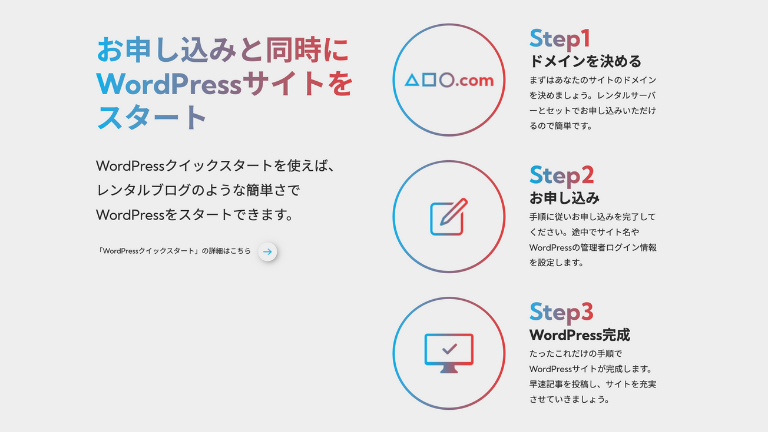 お申し込みと同時にWordPressサイトをスタート

WordPressクイックスタートを使えば、レンタルブログのような簡単さでWordPressをスタートできます。

「WordPressクイックスタート」の詳細はこちら

△□○.com

Step1
ドメインを決める
まずはあなたのサイトのドメインを決めましょう。レンタルサーバーとセットでお申し込みいただけるので簡単です。

Step2
お申し込み
手順に従いお申し込みを完了してください。途中でサイト名やWordPressの管理者ログイン情報を設定します。

Step3
WordPress完成
たったこれだけの手順でWordPressサイトが完成します。早速記事を投稿し、サイトを充実させていきましょう。